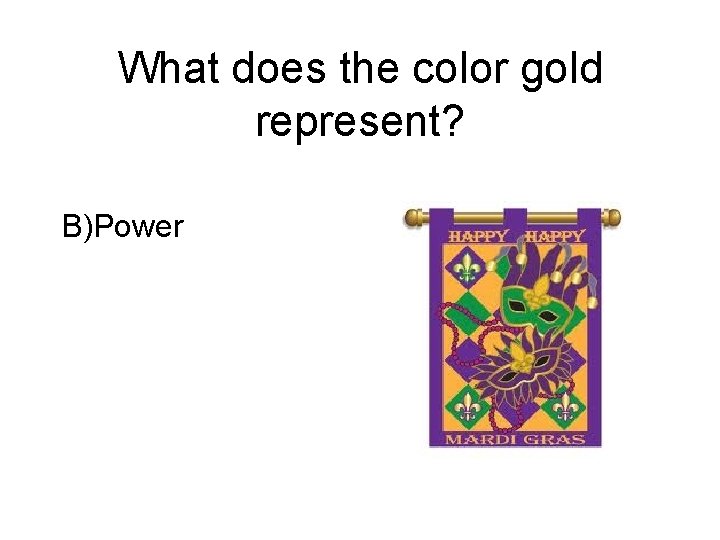 What does the color gold represent?

B)Power

HAPPY HAPPY

MARDI GRAS